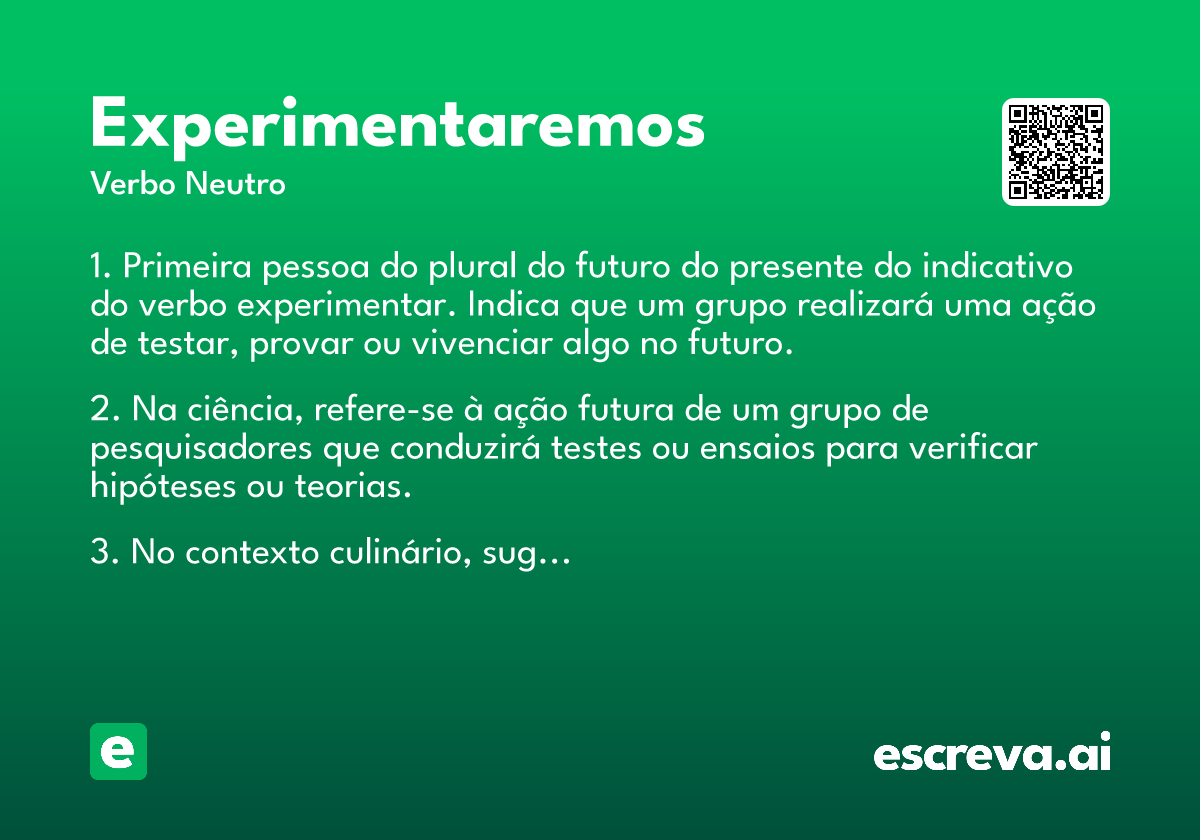 Experimentaremos
Verbo Neutro

1. Primeira pessoa do plural do futuro do presente do indicativo do verbo experimentar. Indica que um grupo realizará uma ação de testar, provar ou vivenciar algo no futuro.

2. Na ciência, refere-se à ação futura de um grupo de pesquisadores que conduzirá testes ou ensaios para verificar hipóteses ou teorias.

3. No contexto culinário, sug...

e

escreva.ai